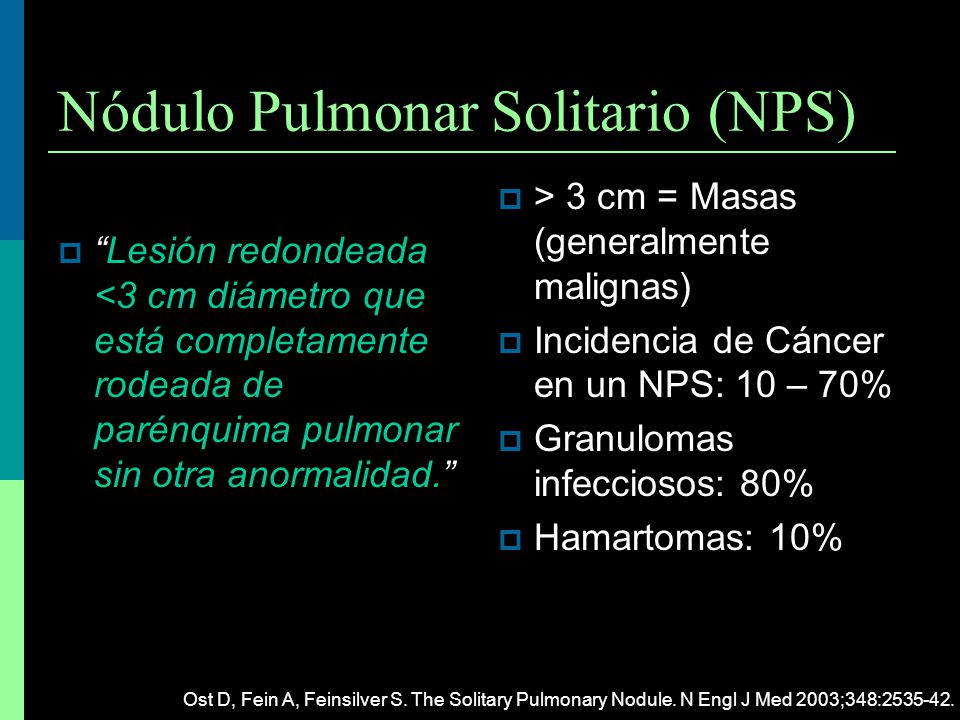 Nódulo Pulmonar Solitario (NPS)

“Lesión redondeada <3 cm diámetro que está completamente rodeada de parénquima pulmonar sin otra anormalidad.”

> 3 cm = Masas (generalmente malignas)

Incidencia de Cáncer en un NPS: 10 – 70%

Granulomas infecciosos: 80%

Hamartomas: 10%

Ost D, Fein A, Feinsilver S. The Solitary Pulmonary Nodule. N Engl J Med 2003;348:2535-42.